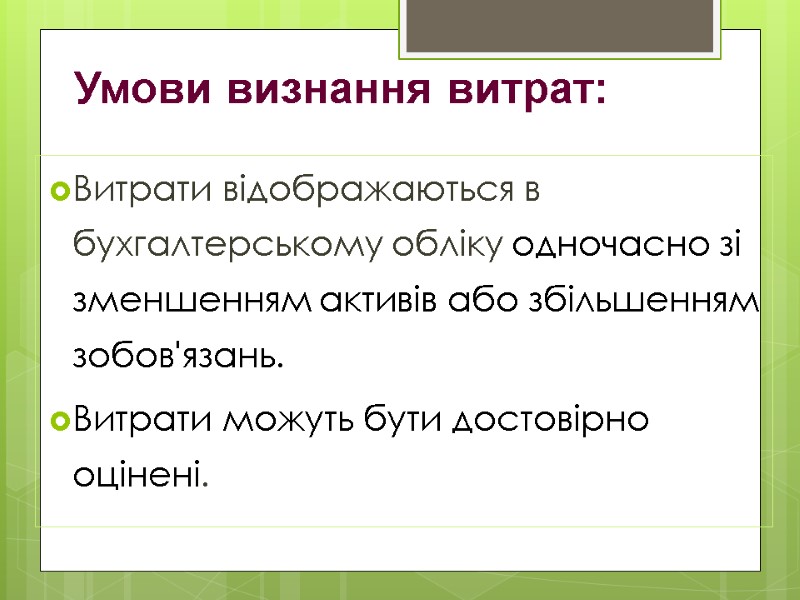 Умови визнання витрат:

Витрати відображаються в бухгалтерському обліку одночасно зі зменшенням активів або збільшенням зобов'язань.

Витрати можуть бути достовірно оцінені.